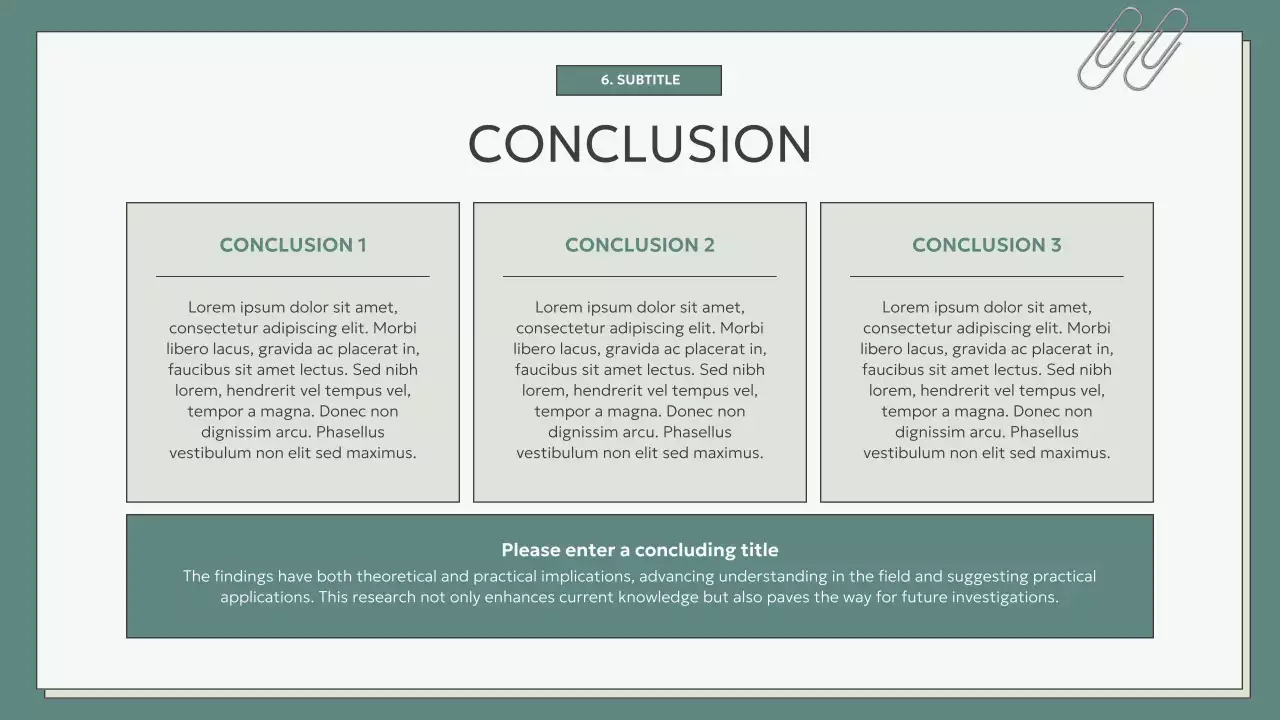 6. SUBTITLE

CONCLUSION

CONCLUSION 1

Lorem ipsum dolor sit amet, consectetur adipiscing elit. Morbi libero lacus, gravida ac placerat in, faucibus sit amet lectus. Sed nibh lorem, hendrerit vel tempus vel, tempor a magna. Donec non dignissim arcu. Phasellus vestibulum non elit sed maximus.

CONCLUSION 2

Lorem ipsum dolor sit amet, consectetur adipiscing elit. Morbi libero lacus, gravida ac placerat in, faucibus sit amet lectus. Sed nibh lorem, hendrerit vel tempus vel, tempor a magna. Donec non dignissim arcu. Phasellus vestibulum non elit sed maximus.

CONCLUSION 3

Lorem ipsum dolor sit amet, consectetur adipiscing elit. Morbi libero lacus, gravida ac placerat in, faucibus sit amet lectus. Sed nibh lorem, hendrerit vel tempus vel, tempor a magna. Donec non dignissim arcu. Phasellus vestibulum non elit sed maximus.

Please enter a concluding title

The findings have both theoretical and practical implications, advancing understanding in the field and suggesting practical applications. This research not only enhances current knowledge but also paves the way for future investigations.